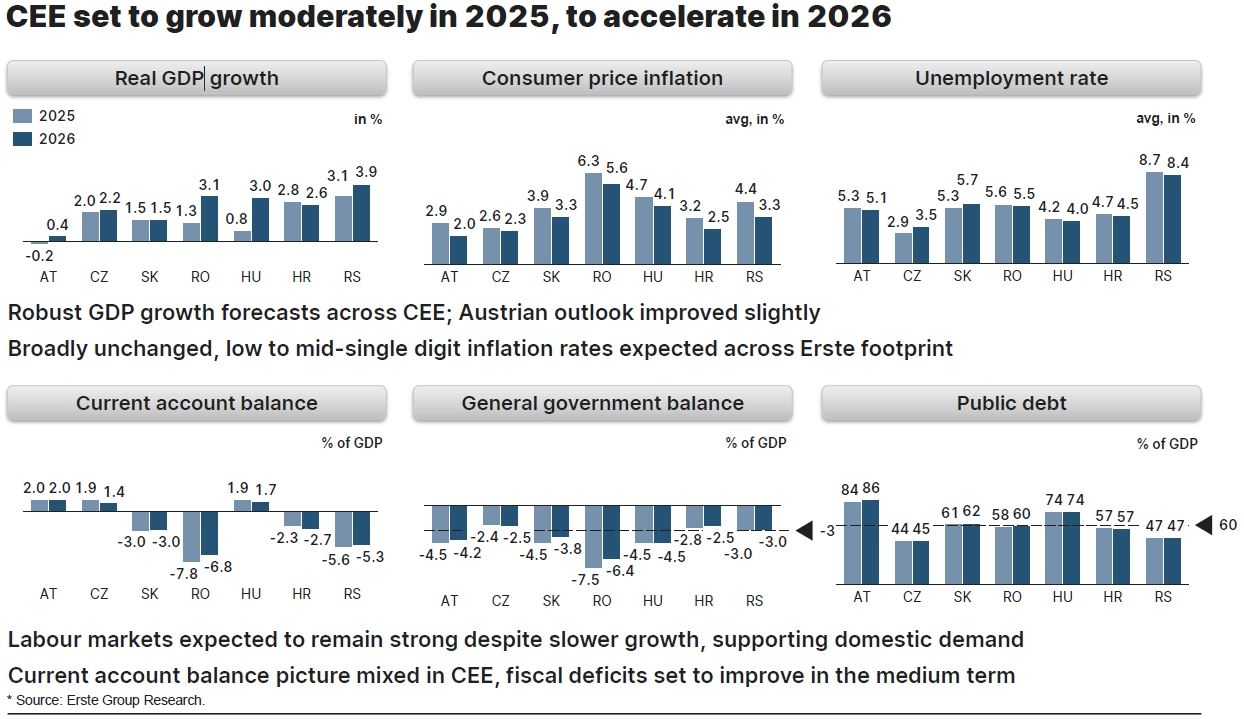 CEE set to grow moderately in 2025, to accelerate in 2026

Real GDP growth

2025
2026

in %

-0.2 0.4
2.0 2.2
1.5 1.5
1.3 3.1
0.8 3.0
2.8 2.6
3.1 3.9

AT CZ SK RO HU HR RS

Consumer price inflation

avg, in %

2.9 2.0
2.6 2.3
3.9 3.3
6.3 5.6
4.7 4.1
3.2 2.5
4.4 3.3

AT CZ SK RO HU HR RS

Unemployment rate

avg, in %

5.3 5.1
2.9 3.5
5.3 5.7
5.6 5.5
4.2 4.0
4.7 4.5
8.7 8.4

AT CZ SK RO HU HR RS

Robust GDP growth forecasts across CEE; Austrian outlook improved slightly

Broadly unchanged, low to mid-single digit inflation rates expected across Erste footprint

Current account balance

% of GDP

2.0 2.0
1.9 1.4
-3.0 -3.0
-7.8 -6.8
1.9 1.7
-2.3 -2.7
-5.6 -5.3

AT CZ SK RO HU HR RS

General government balance

% of GDP

-4.5 -4.2
-2.4 -2.5
-4.5 -3.8
-7.5 -6.4
-4.5 -4.5
-2.8 -2.5
-3.0 -3.0

-3

AT CZ SK RO HU HR RS

Public debt

% of GDP

84 86
44 45
61 62
58 60
74 74
57 57
47 47

60

AT CZ SK RO HU HR RS

Labour markets expected to remain strong despite slower growth, supporting domestic demand

Current account balance picture mixed in CEE, fiscal deficits set to improve in the medium term

* Source: Erste Group Research.